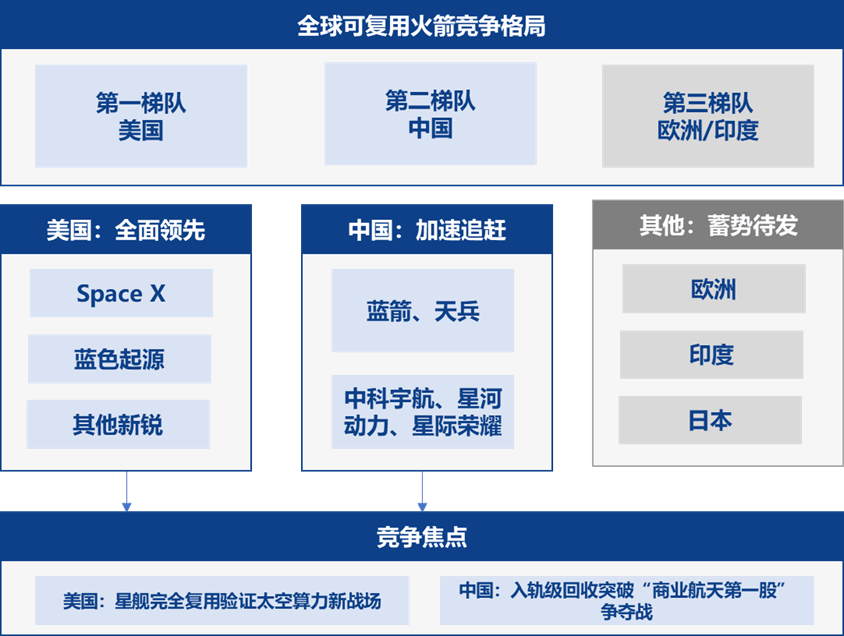 全球可复用火箭竞争格局

第一梯队
美国

第二梯队
中国

第三梯队
欧洲/印度

美国：全面领先

Space X

蓝色起源

其他新锐

中国：加速追赶

蓝箭、天兵

中科宇航、星河动力、星际荣耀

其他：蓄势待发

欧洲

印度

日本

竞争焦点

美国：星舰完全复用验证太空算力新战场

中国：入轨级回收突破“商业航天第一股”争夺战